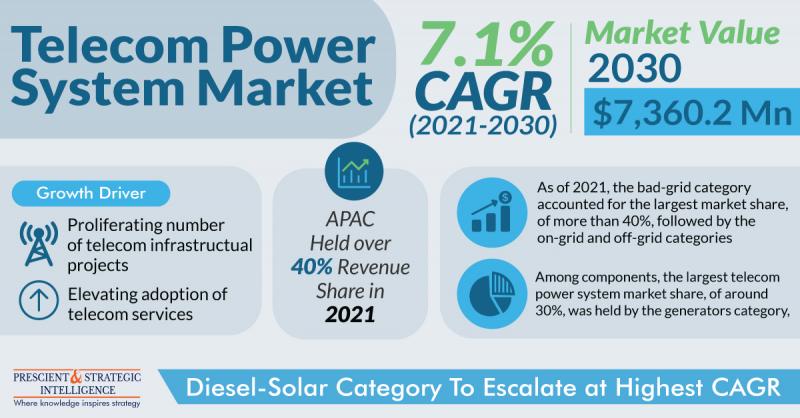 Telecom Power System Market

7.1% CAGR (2021-2030)

Market Value 2030

$7,360.2 Mn

Growth Driver

Proliferating number of telecom infrastructual projects

Elevating adoption of telecom services

APAC Held over 40% Revenue Share in 2021

As of 2021, the bad-grid category accounted for the largest market share, of more than 40%, followed by the on-grid and off-grid categories

Among components, the largest telecom power system market share, of around 30%, was held by the generators category,

PRESCIENT & STRATEGIC INTELLIGENCE
Where knowledge inspires strategy

Diesel-Solar Category To Escalate at Highest CAGR